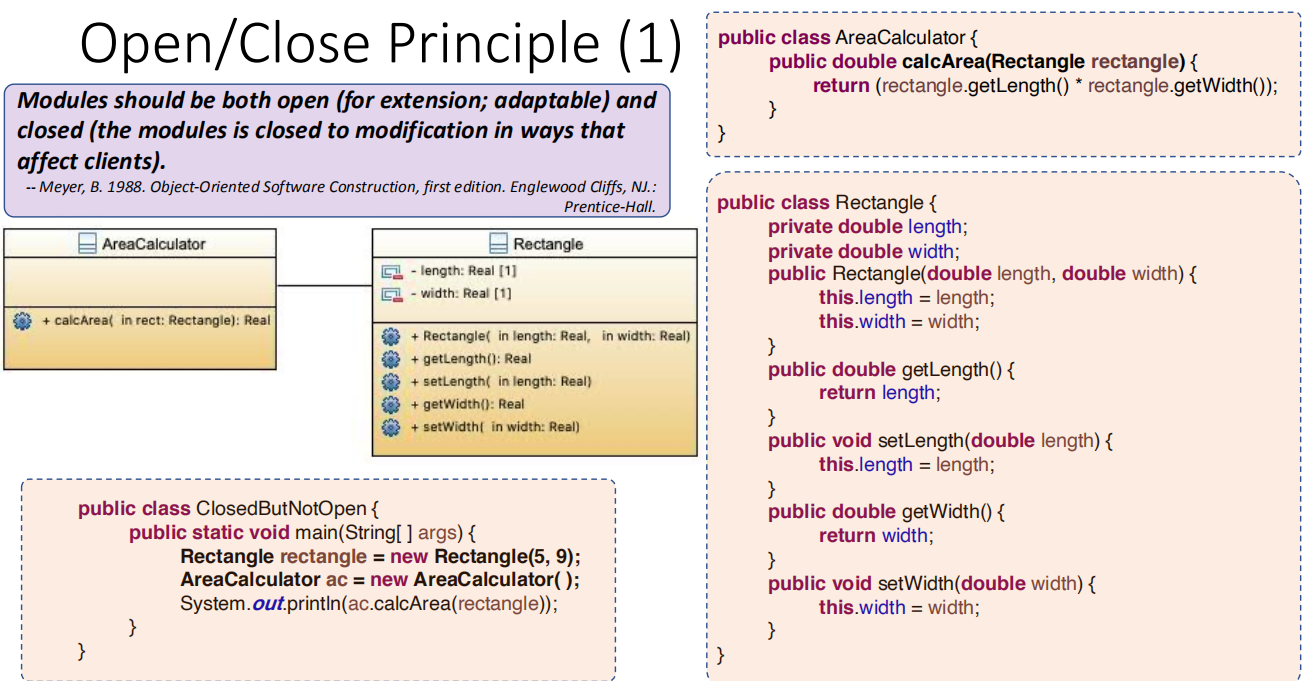 Open/Close Principle (1)

Modules should be both open (for extension; adaptable) and closed (the modules is closed to modification in ways that affect clients).
-- Meyer, B. 1988. Object-Oriented Software Construction, first edition. Englewood Cliffs, NJ.: Prentice-Hall.

AreaCalculator
+ calcArea( in rect: Rectangle): Real

Rectangle
- length: Real [1]
- width: Real [1]
+ Rectangle( in length: Real, in width: Real)
+ getLength(): Real
+ setLength( in length: Real)
+ getWidth(): Real
+ setWidth( in width: Real)

public class ClosedButNotOpen {
public static void main(String[ ] args) {
Rectangle rectangle = new Rectangle(5, 9);
AreaCalculator ac = new AreaCalculator( );
System.out.println(ac.calcArea(rectangle));
}
}

public class AreaCalculator {
public double calcArea(Rectangle rectangle) {
return (rectangle.getLength() * rectangle.getWidth());
}
}

public class Rectangle {
private double length;
private double width;
public Rectangle(double length, double width) {
this.length = length;
this.width = width;
}
public double getLength() {
return length;
}
public void setLength(double length) {
this.length = length;
}
public double getWidth() {
return width;
}
public void setWidth(double width) {
this.width = width;
}
}